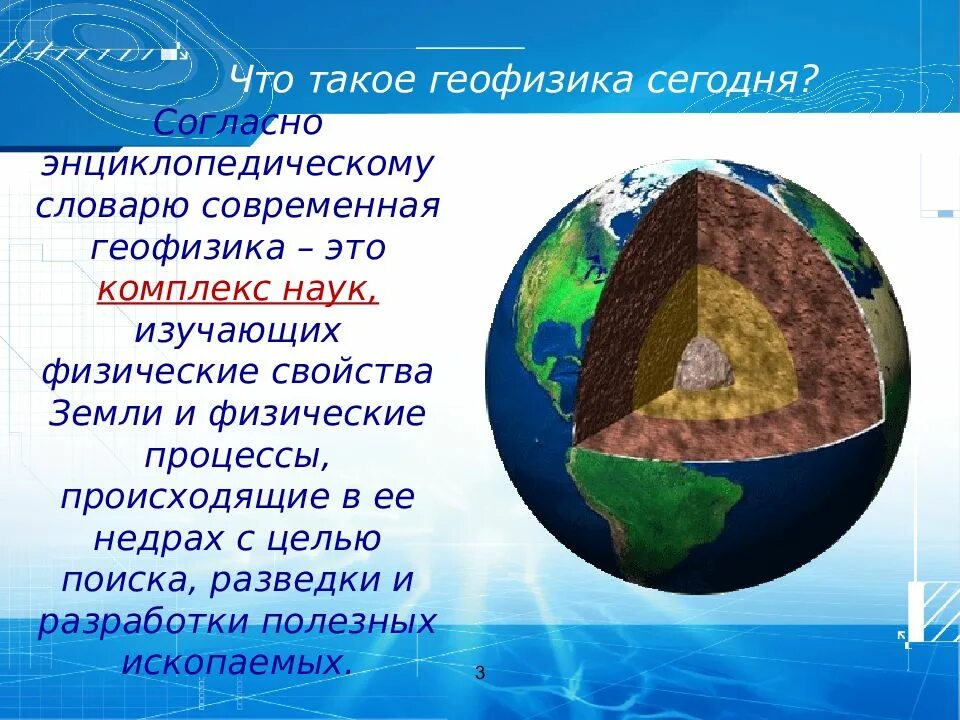 Что такое геофизика сегодня?

Согласно энциклопедическому словарю современная геофизика – это комплекс наук, изучающих физические свойства Земли и физические процессы, происходящие в ее недрах с целью поиска, разведки и разработки полезных ископаемых.

3